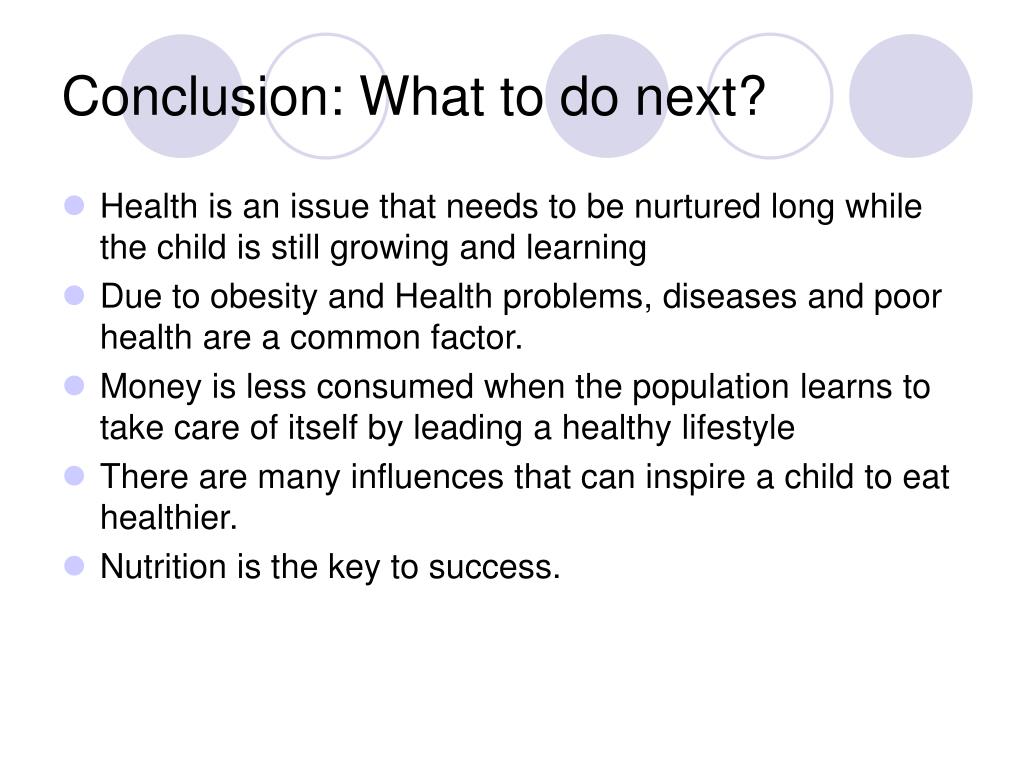 Conclusion: What to do next?

- Health is an issue that needs to be nurtured long while the child is still growing and learning
- Due to obesity and Health problems, diseases and poor health are a common factor.
- Money is less consumed when the population learns to take care of itself by leading a healthy lifestyle
- There are many influences that can inspire a child to eat healthier.
- Nutrition is the key to success.